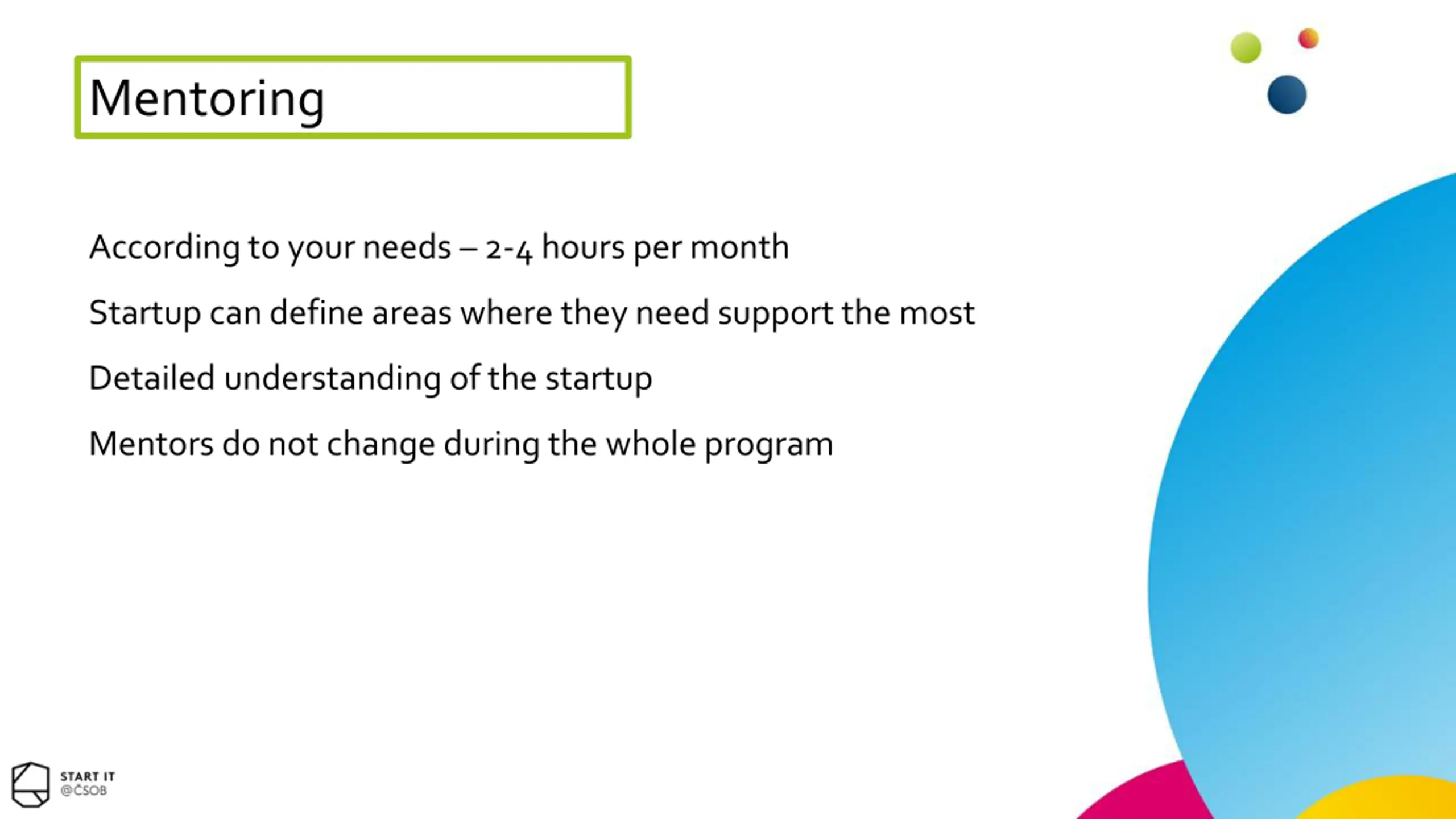 Mentoring

According to your needs – 2-4 hours per month

Startup can define areas where they need support the most

Detailed understanding of the startup

Mentors do not change during the whole program

START IT
@ČSOB